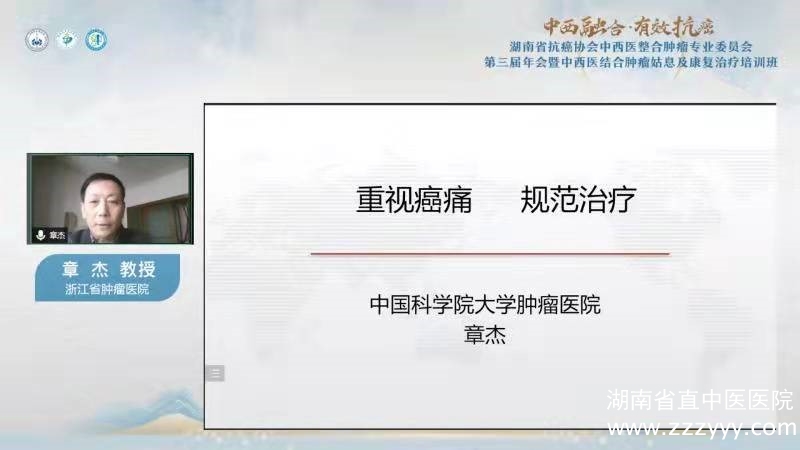 中西融合·有效抗癌
湖南省抗癌协会中西医整合肿瘤专业委员会
第三届年会暨中西医结合肿瘤姑息及康复治疗培训班

章杰

章 杰 教授
浙江省肿瘤医院

重视癌痛　　规范治疗

中国科学院大学肿瘤医院
章杰

湖南省直中医医院
www.zzzyyy.com